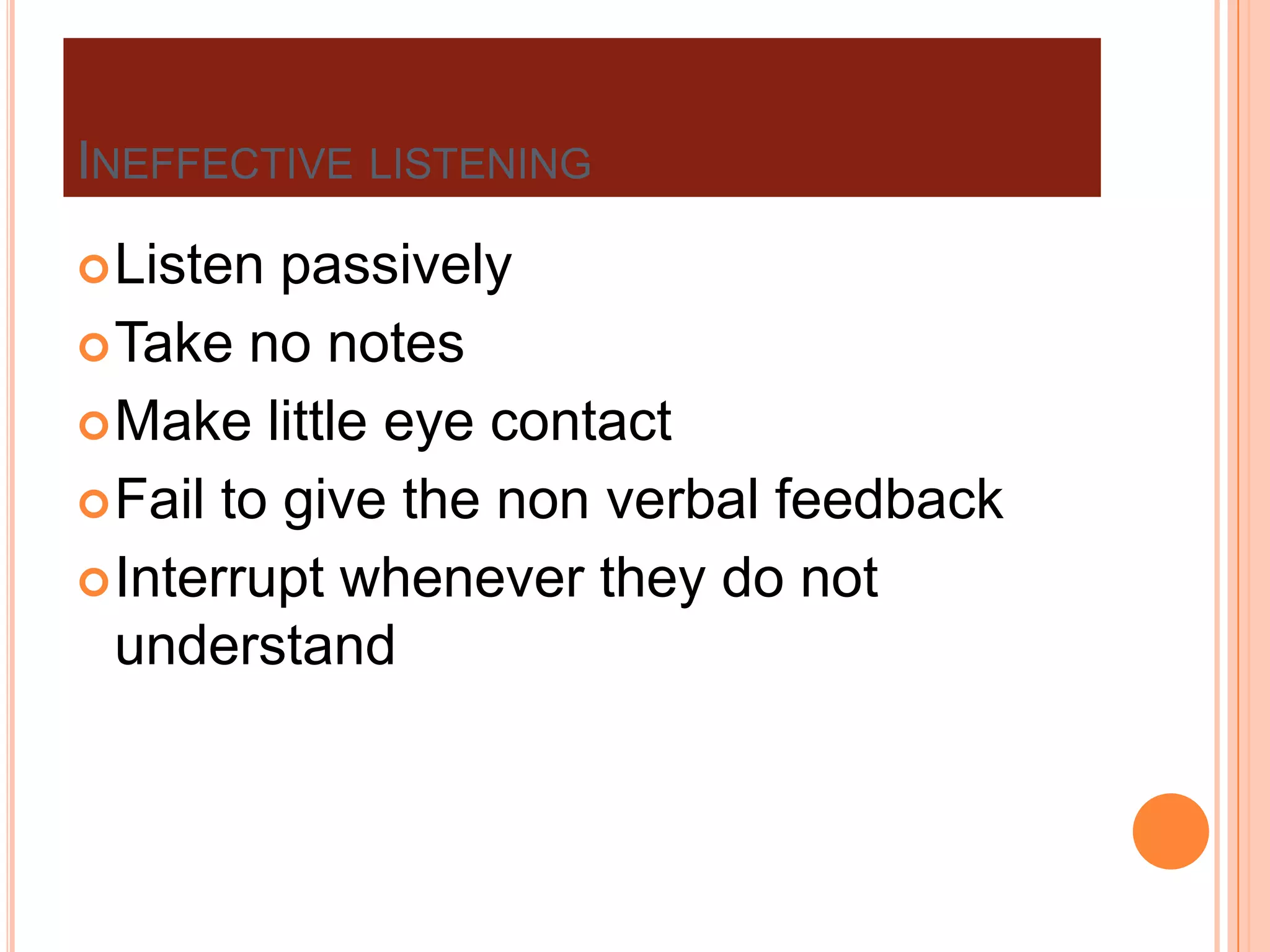 INEFFECTIVE LISTENING

Listen passively
Take no notes
Make little eye contact
Fail to give the non verbal feedback
Interrupt whenever they do not understand